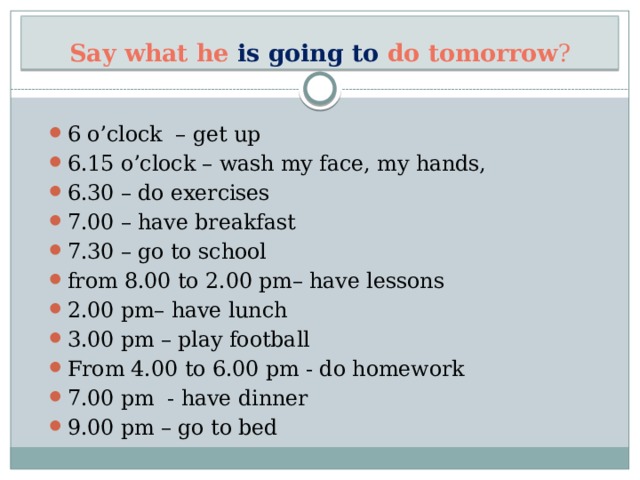 Say what he is going to do tomorrow?

- 6 o’clock – get up
- 6.15 o’clock – wash my face, my hands,
- 6.30 – do exercises
- 7.00 – have breakfast
- 7.30 – go to school
- from 8.00 to 2.00 pm– have lessons
- 2.00 pm– have lunch
- 3.00 pm – play football
- From 4.00 to 6.00 pm - do homework
- 7.00 pm - have dinner
- 9.00 pm – go to bed